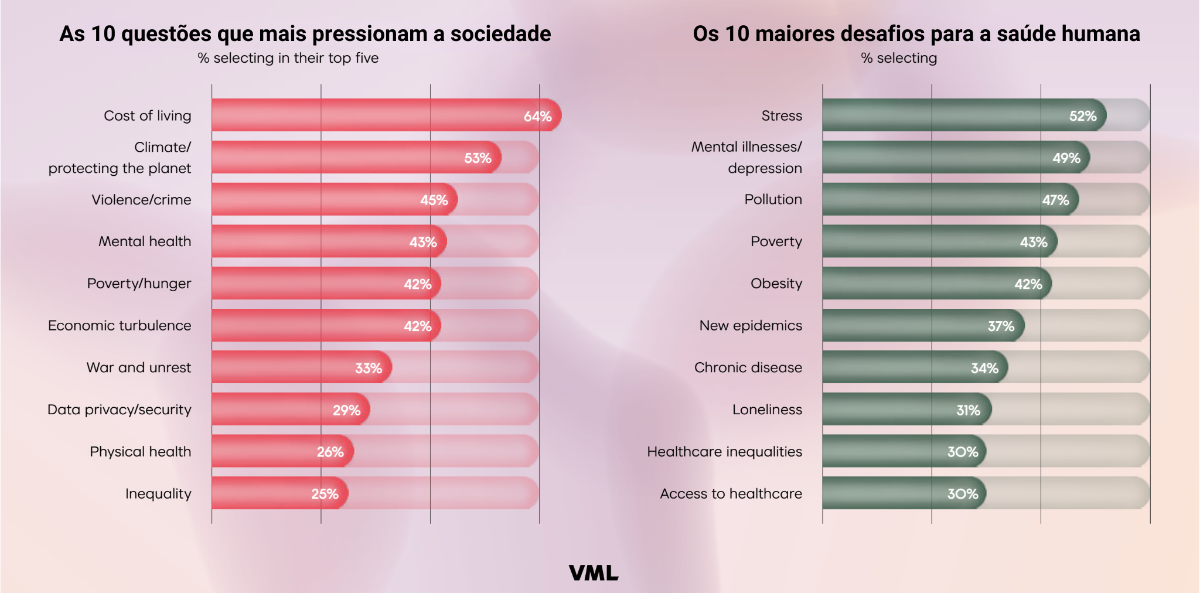 As 10 questões que mais pressionam a sociedade
% selecting in their top five

Cost of living 64%
Climate/ protecting the planet 53%
Violence/crime 45%
Mental health 43%
Poverty/hunger 42%
Economic turbulence 42%
War and unrest 33%
Data privacy/security 29%
Physical health 26%
Inequality 25%

Os 10 maiores desafios para a saúde humana
% selecting

Stress 52%
Mental illnesses/ depression 49%
Pollution 47%
Poverty 43%
Obesity 42%
New epidemics 37%
Chronic disease 34%
Loneliness 31%
Healthcare inequalities 30%
Access to healthcare 30%

VML